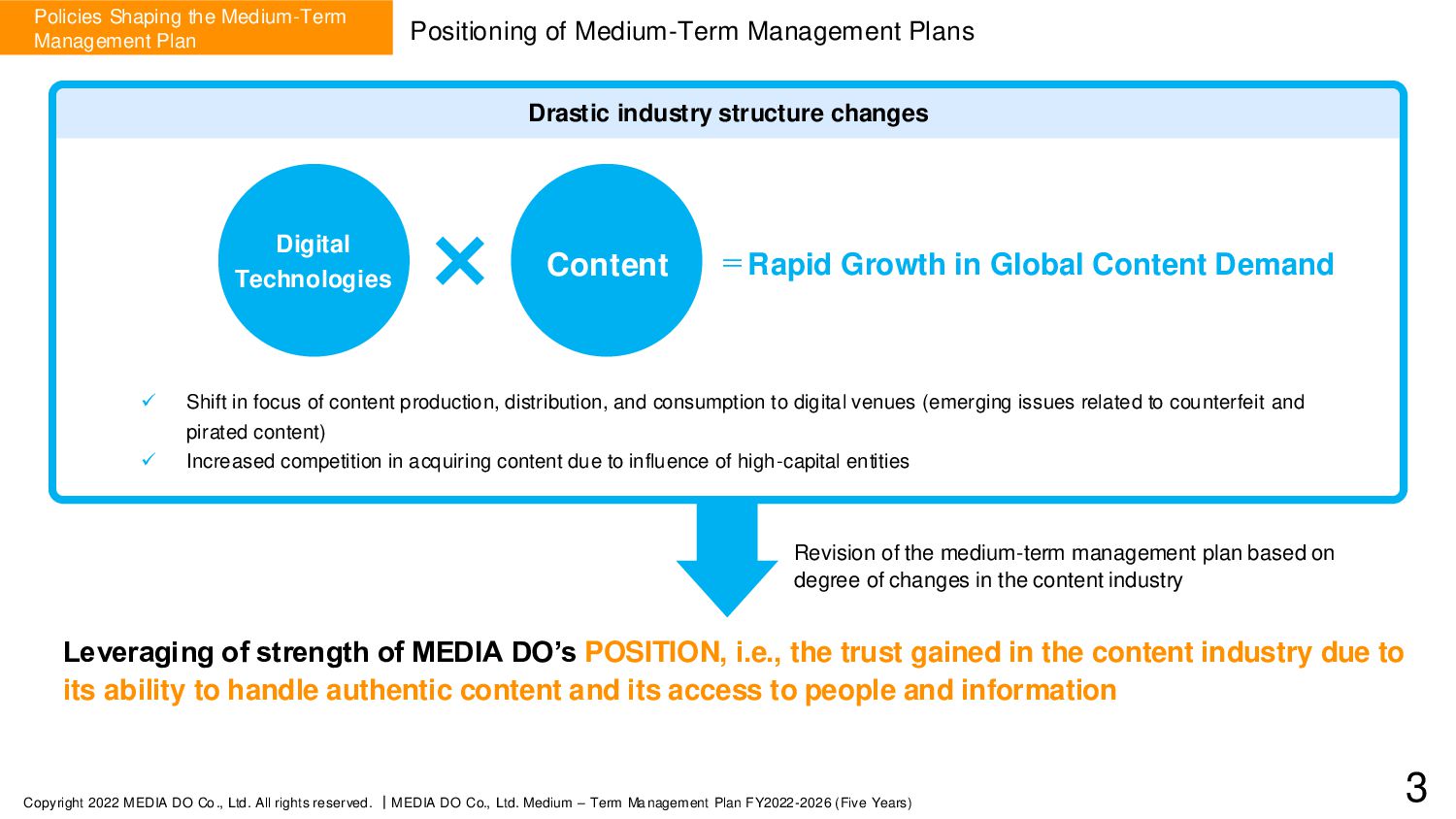 Policies Shaping the Medium-Term Management Plan

Positioning of Medium-Term Management Plans

Drastic industry structure changes

Digital Technologies

×

Content

= Rapid Growth in Global Content Demand

✓ Shift in focus of content production, distribution, and consumption to digital venues (emerging issues related to counterfeit and pirated content)

✓ Increased competition in acquiring content due to influence of high-capital entities

Revision of the medium-term management plan based on degree of changes in the content industry

Leveraging of strength of MEDIA DO's POSITION, i.e., the trust gained in the content industry due to its ability to handle authentic content and its access to people and information

Copyright 2022 MEDIA DO Co., Ltd. All rights reserved. | MEDIA DO Co., Ltd. Medium – Term Management Plan FY2022-2026 (Five Years)

3